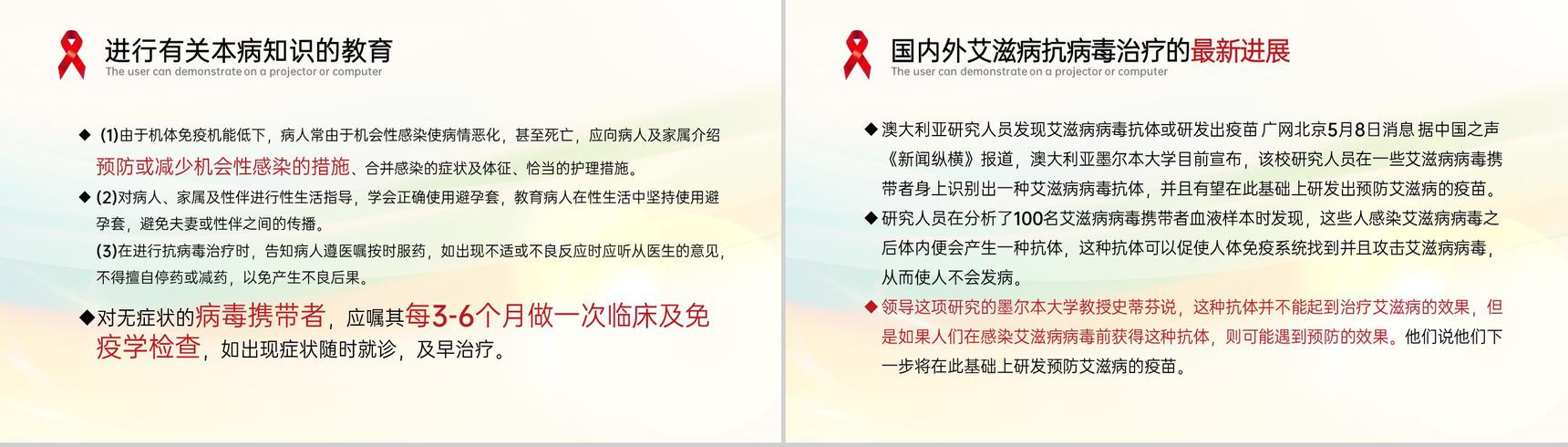 进行有关本病知识的教育
The user can demonstrate on a projector or computer

◆ (1)由于机体免疫机能低下，病人常由于机会性感染使病情恶化，甚至死亡，应向病人及家属介绍预防或减少机会性感染的措施、合并感染的症状及体征、恰当的护理措施。

◆ (2)对病人、家属及性伴进行性生活指导，学会正确使用避孕套，教育病人在性生活中坚持使用避孕套，避免夫妻或性伴之间的传播。

(3)在进行抗病毒治疗时，告知病人遵医嘱按时服药，如出现不适或不良反应时应听从医生的意见，不得擅自停药或减药，以免产生不良后果。

◆对无症状的病毒携带者，应嘱其每3-6个月做一次临床及免疫学检查，如出现症状随时就诊，及早治疗。

国内外艾滋病抗病毒治疗的最新进展
The user can demonstrate on a projector or computer

◆澳大利亚研究人员发现艾滋病病毒抗体或研发出疫苗 广网北京5月8日消息 据中国之声《新闻纵横》报道，澳大利亚墨尔本大学目前宣布，该校研究人员在一些艾滋病病毒携带者身上识别出一种艾滋病病毒抗体，并且有望在此基础上研发出预防艾滋病的疫苗。

◆研究人员在分析了100名艾滋病病毒携带者血液样本时发现，这些人感染艾滋病病毒之后体内便会产生一种抗体，这种抗体可以促使人体免疫系统找到并且攻击艾滋病病毒，从而使人不会发病。

◆领导这项研究的墨尔本大学教授史蒂芬说，这种抗体并不能起到治疗艾滋病的效果，但是如果人们在感染艾滋病病毒前获得这种抗体，则可能遇到预防的效果。他们说他们下一步将在此基础上研发预防艾滋病的疫苗。